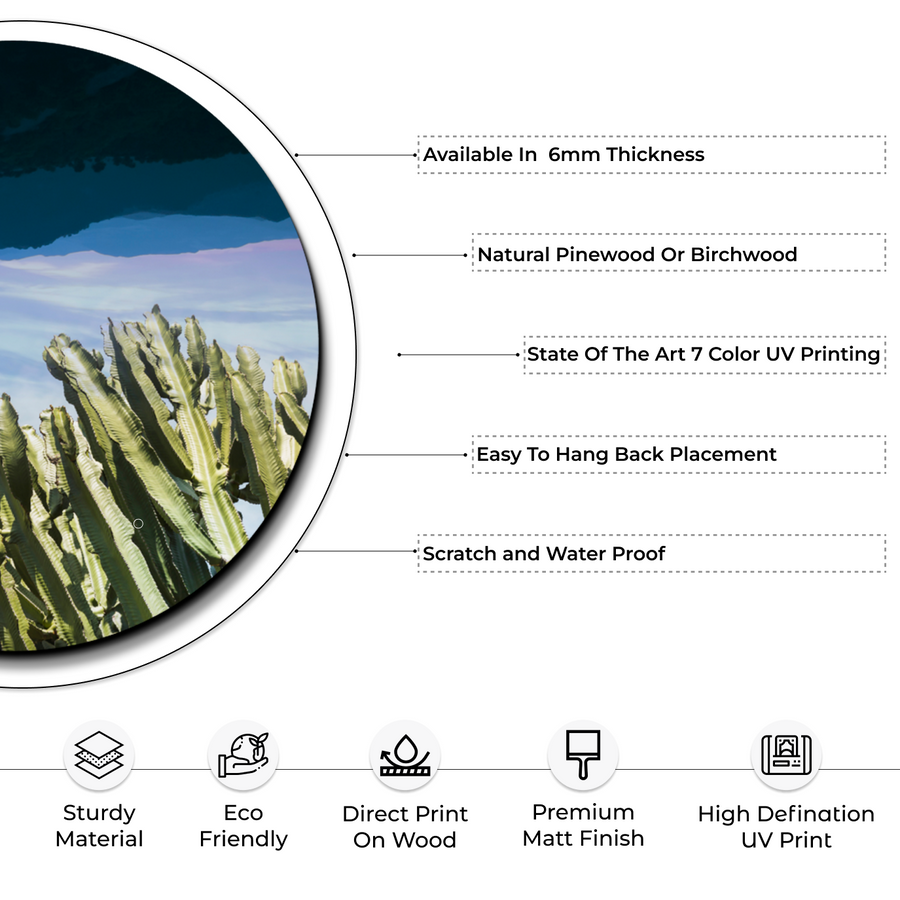 Available In 6mm Thickness

Natural Pinewood Or Birchwood

State Of The Art 7 Color UV Printing

Easy To Hang Back Placement

Scratch and Water Proof

Sturdy Material

Eco Friendly

Direct Print On Wood

Premium Matt Finish

High Defination UV Print